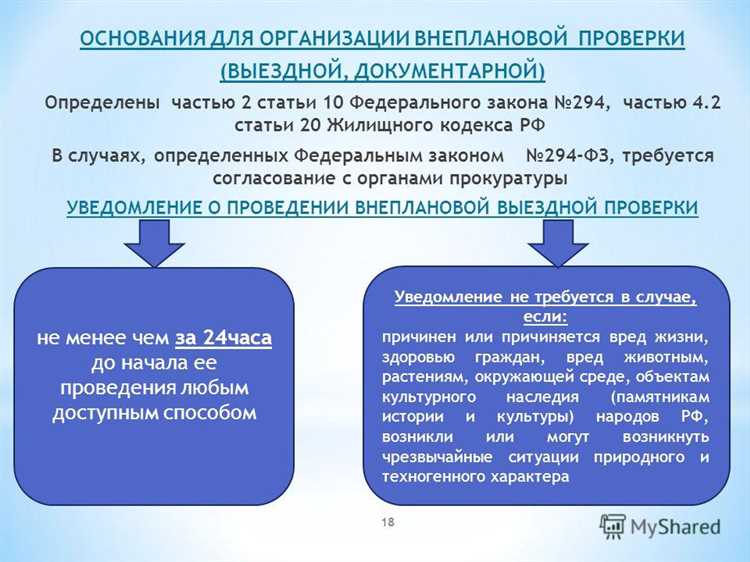 ОСНОВАНИЯ ДЛЯ ОРГАНИЗАЦИИ ВНЕПЛАНОВОЙ ПРОВЕРКИ (ВЫЕЗДНОЙ, ДОКУМЕНТАРНОЙ)

Определены частью 2 статьи 10 Федерального закона №294, частью 4.2 статьи 20 Жилищного кодекса РФ

В случаях, определенных Федеральным законом №294-ФЗ, требуется согласование с органами прокуратуры

УВЕДОМЛЕНИЕ О ПРОВЕДЕНИИ ВНЕПЛАНОВОЙ ВЫЕЗДНОЙ ПРОВЕРКИ

не менее чем за 24часа до начала ее проведения любым доступным способом

Уведомление не требуется в случае, если:

причинен или причиняется вред жизни, здоровью граждан, вред животным, растениям, окружающей среде, объектам культурного наследия (памятникам истории и культуры) народов РФ, возникли или могут возникнуть чрезвычайные ситуации природного и техногенного характера

18

MyShared